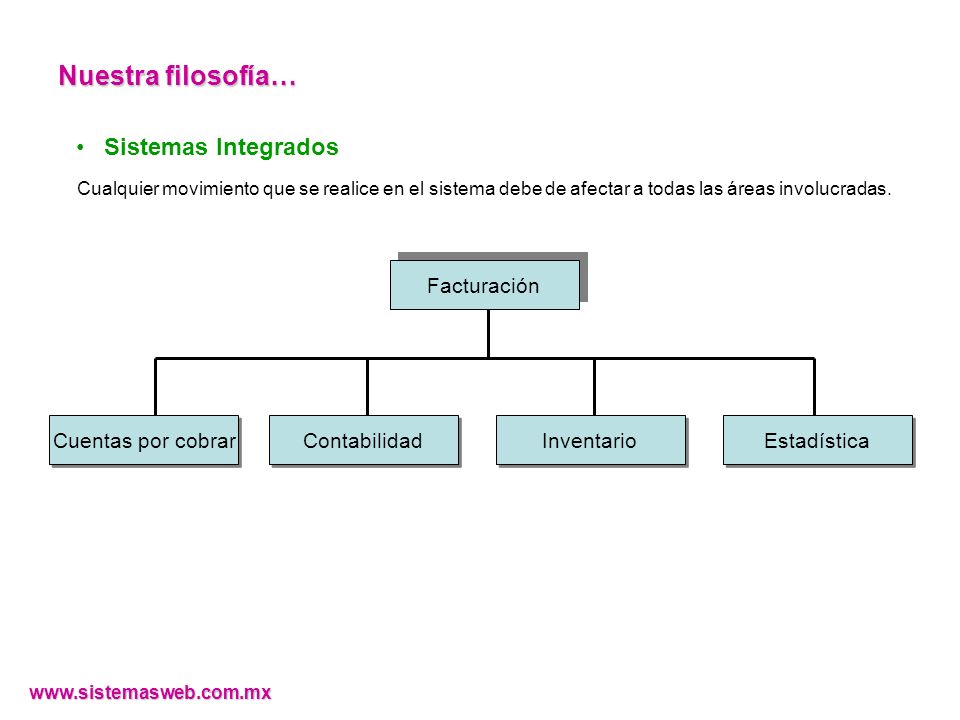 Nuestra filosofía…

• Sistemas Integrados

Cualquier movimiento que se realice en el sistema debe de afectar a todas las áreas involucradas.

Facturación

Cuentas por cobrar

Contabilidad

Inventario

Estadística

www.sistemasweb.com.mx